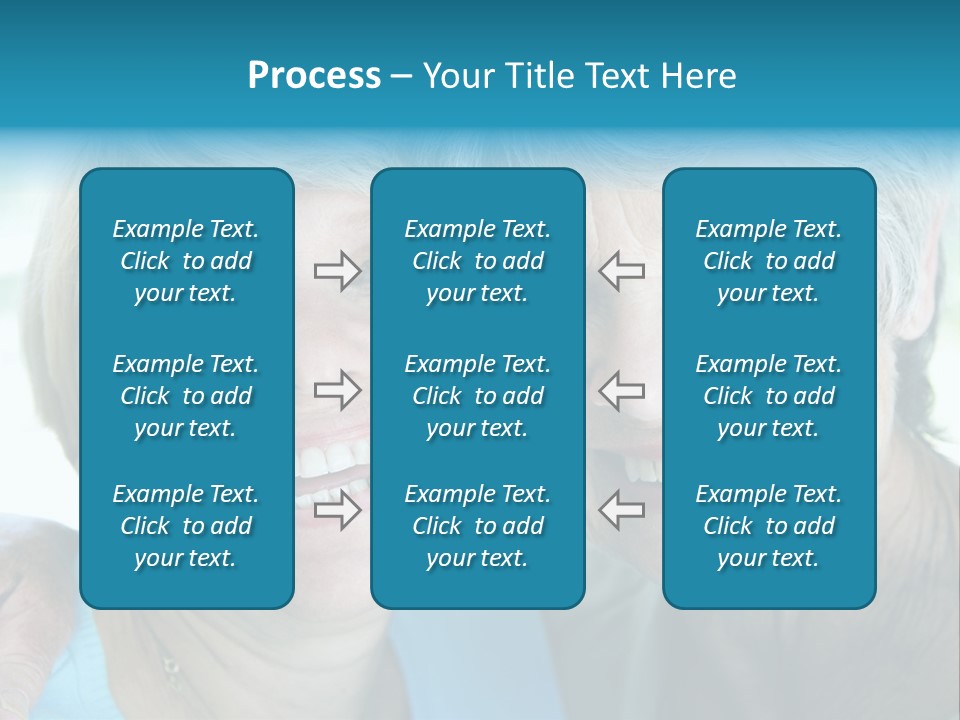 Process – Your Title Text Here

Example Text. Click to add your text.

Example Text. Click to add your text.

Example Text. Click to add your text.

Example Text. Click to add your text.

Example Text. Click to add your text.

Example Text. Click to add your text.

Example Text. Click to add your text.

Example Text. Click to add your text.

Example Text. Click to add your text.